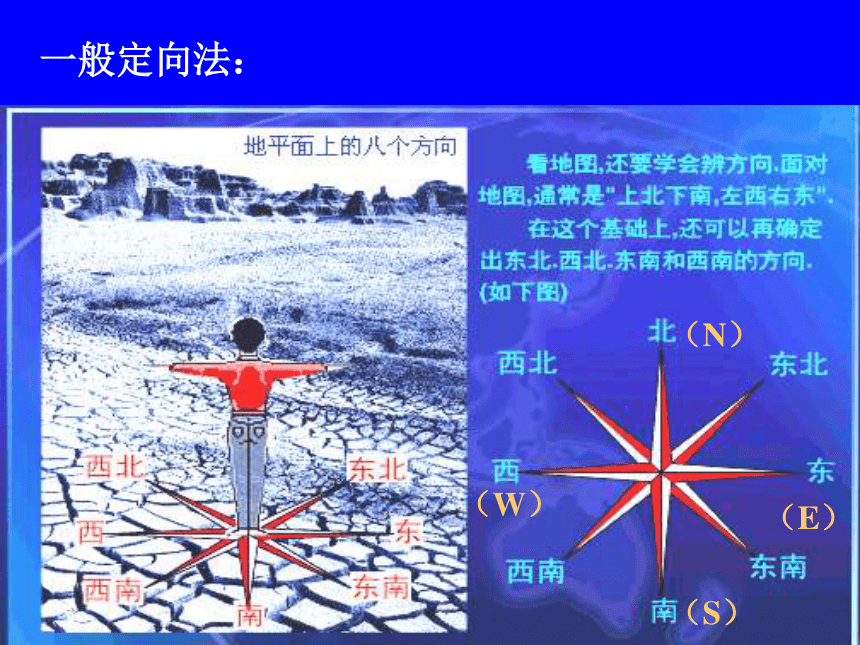 一般定向法：

地平面上的八个方向

西北
东北
西
东
西南
东南
南

看地图,还要学会辨方向.面对地图,通常是"上北下南,左西右东".

在这个基础上,还可以再确定出东北.西北.东南和西南的方向.(如下图)

北（N）
西北
东北
西
（W）
东
（E）
西南
东南
南（S）